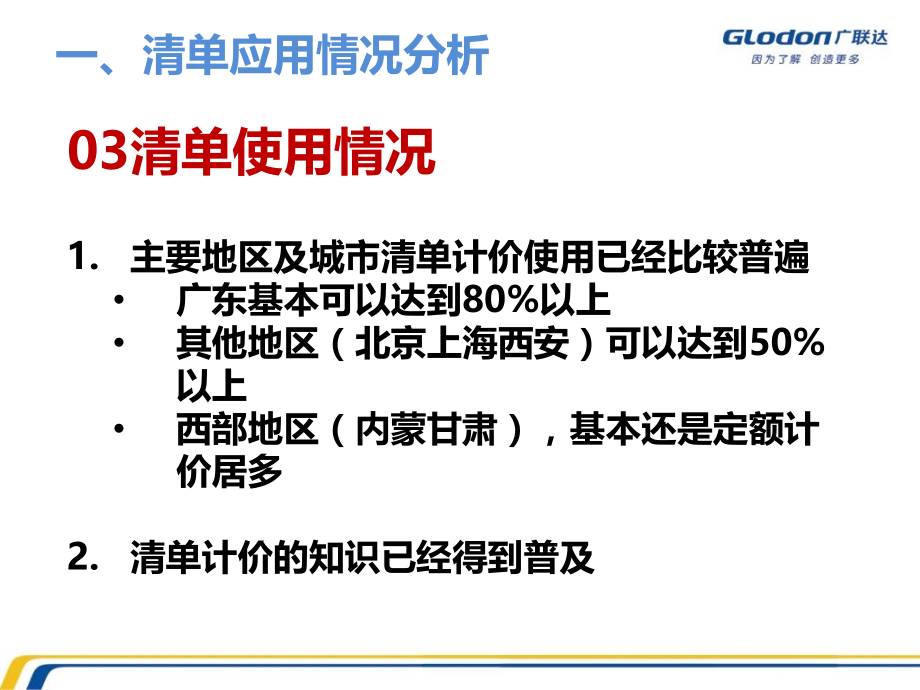 一、清单应用情况分析

Glodon广联达
因为了解 创造更多

03清单使用情况

1. 主要地区及城市清单计价使用已经比较普遍
• 广东基本可以达到80%以上
• 其他地区（北京上海西安）可以达到50%以上
• 西部地区（内蒙甘肃），基本还是定额计价居多

2. 清单计价的知识已经得到普及